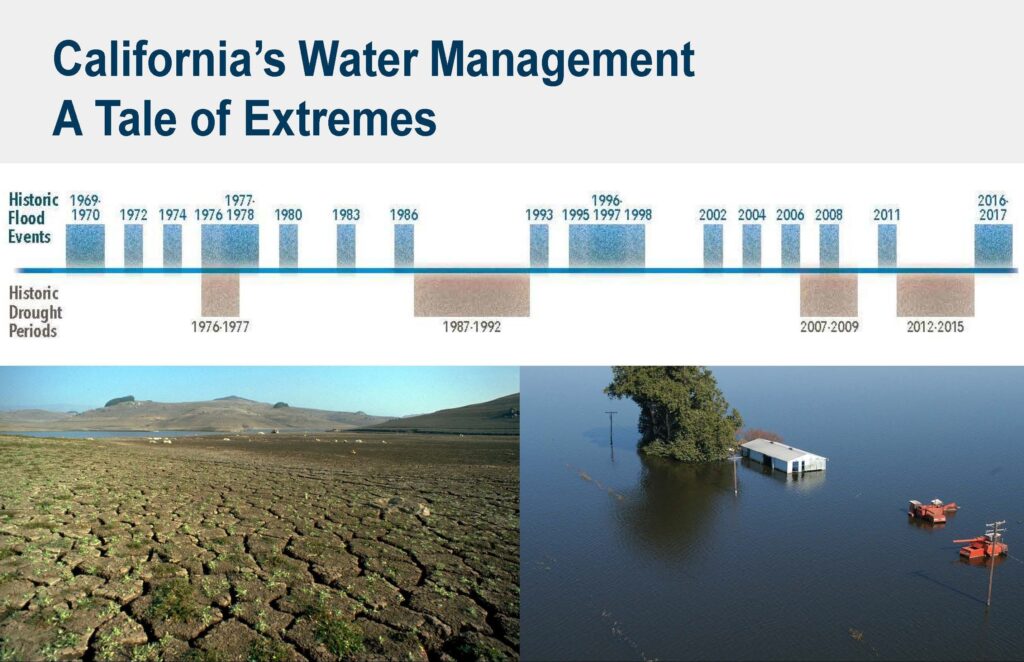 California's Water Management
A Tale of Extremes

Historic Flood Events

1969-1970 1972 1974 1976 1977-1978 1980 1983 1986 1993 1995 1996-1997 1998 2002 2004 2006 2008 2011 2016-2017

Historic Drought Periods

1976-1977 1987-1992 2007-2009 2012-2015